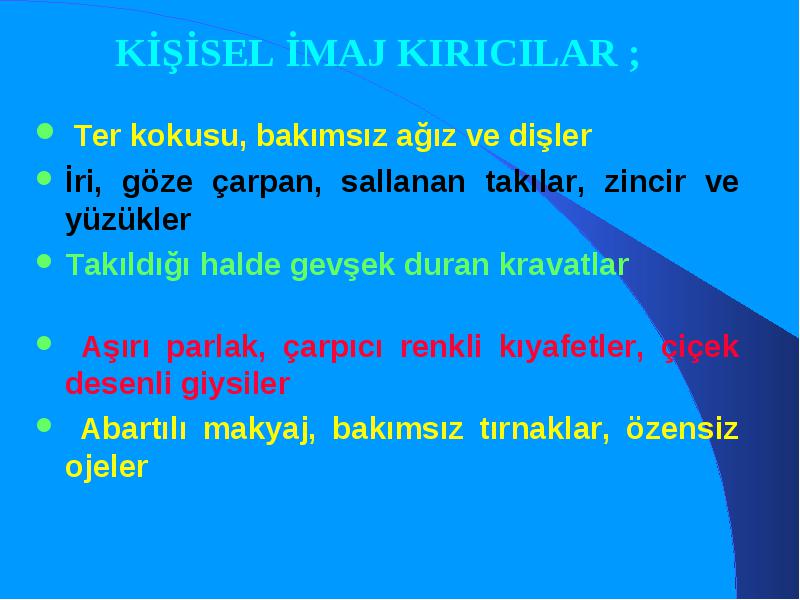 KİŞİSEL İMAJ KIRICILAR ;

- Ter kokusu, bakımsız ağız ve dişler
- İri, göze çarpan, sallanan takılar, zincir ve yüzükler
- Takıldığı halde gevşek duran kravatlar

- Aşırı parlak, çarpıcı renkli kıyafetler, çiçek desenli giysiler
- Abartılı makyaj, bakımsız tırnaklar, özensiz ojeler